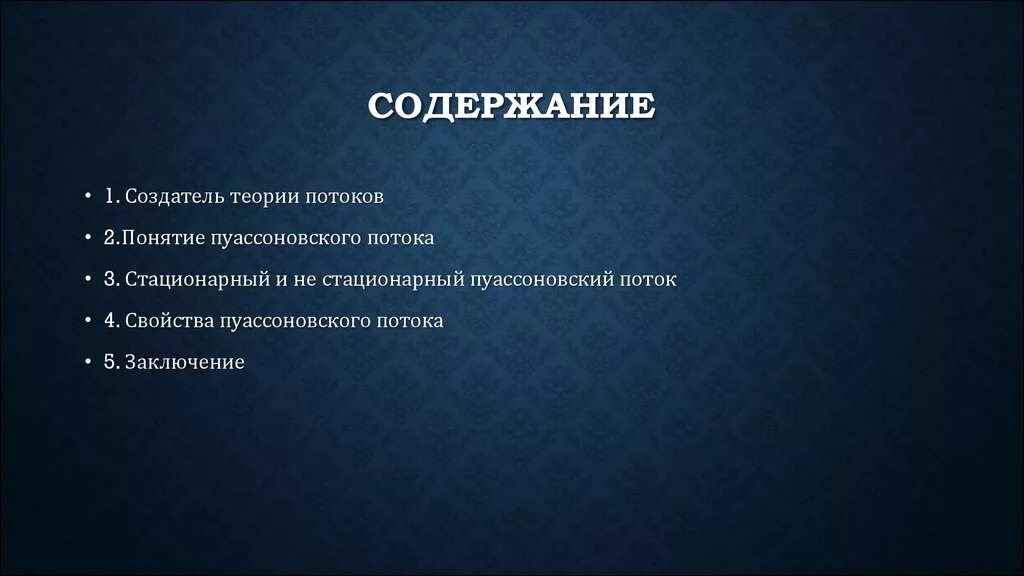 СОДЕРЖАНИЕ

• 1. Создатель теории потоков
• 2.Понятие пуассоновского потока
• 3. Стационарный и не стационарный пуассоновский поток
• 4. Свойства пуассоновского потока
• 5. Заключение